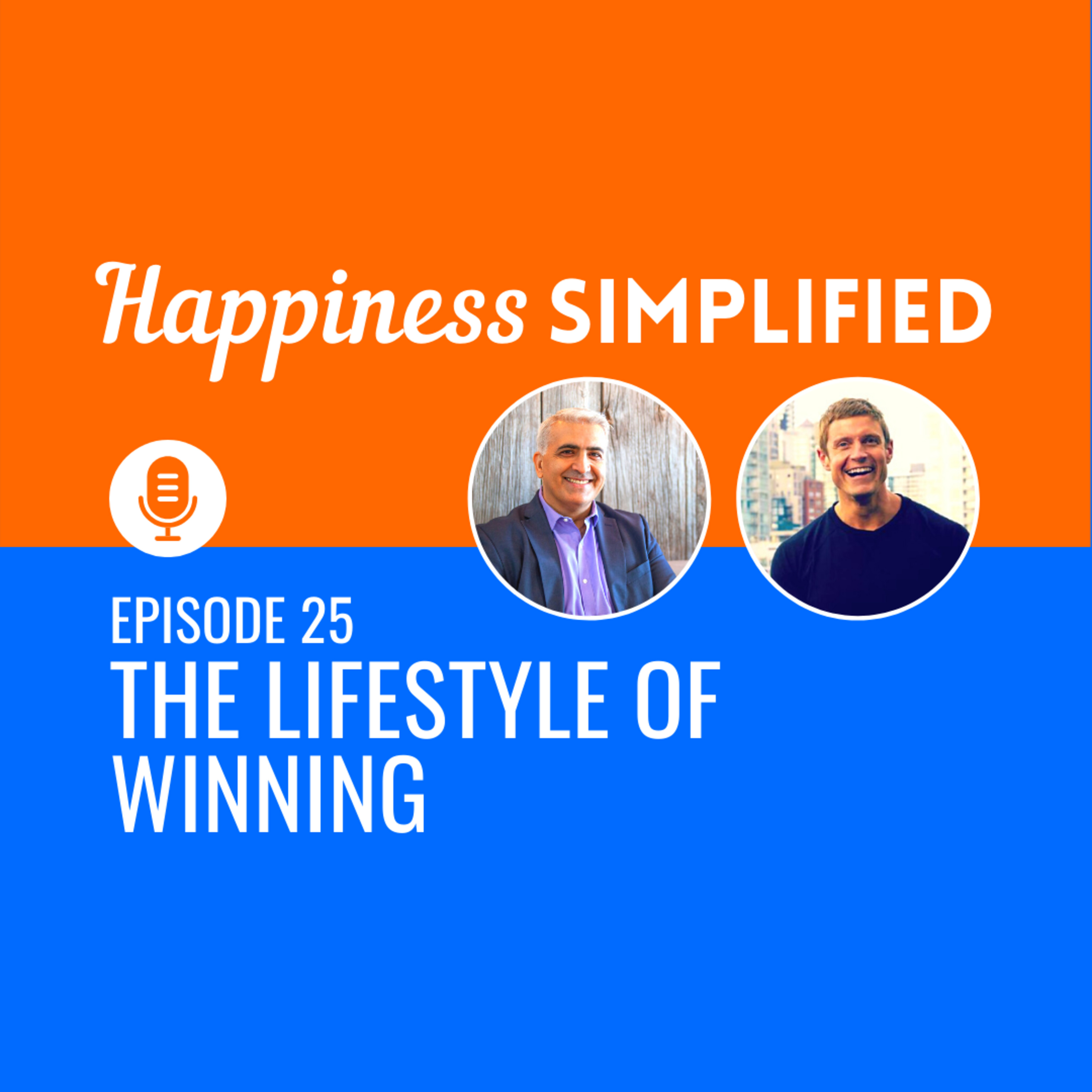 Happiness SIMPLIFIED

EPISODE 25
THE LIFESTYLE OF WINNING